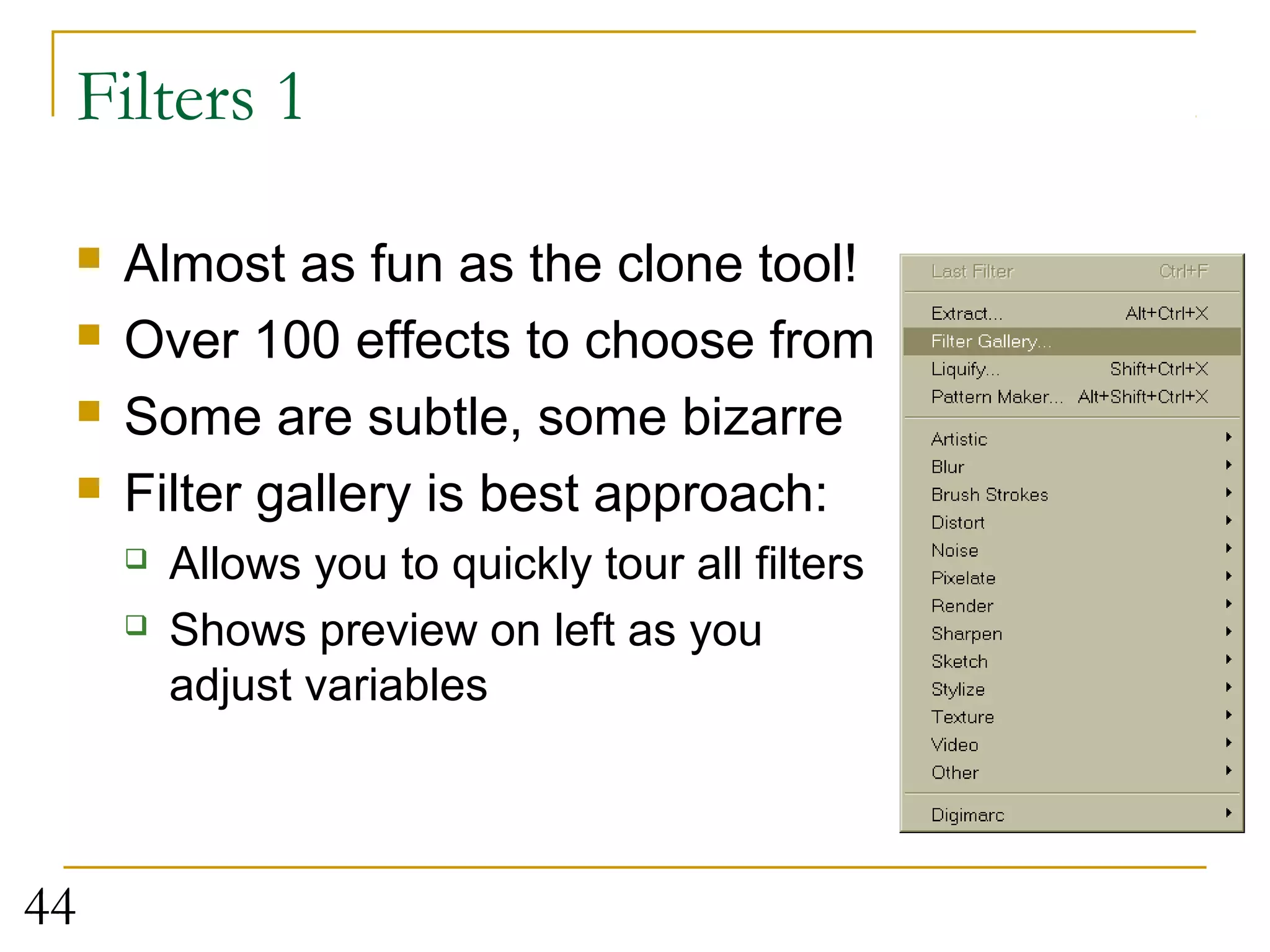 Filters 1

Almost as fun as the clone tool!

Over 100 effects to choose from

Some are subtle, some bizarre

Filter gallery is best approach:

Allows you to quickly tour all filters

Shows preview on left as you adjust variables

Last Filter Ctrl+F

Extract... Alt+Ctrl+X

Filter Gallery...

Liquify... Shift+Ctrl+X

Pattern Maker... Alt+Shift+Ctrl+X

Artistic

Blur

Brush Strokes

Distort

Noise

Pixelate

Render

Sharpen

Sketch

Stylize

Texture

Video

Other

Digimarc

44